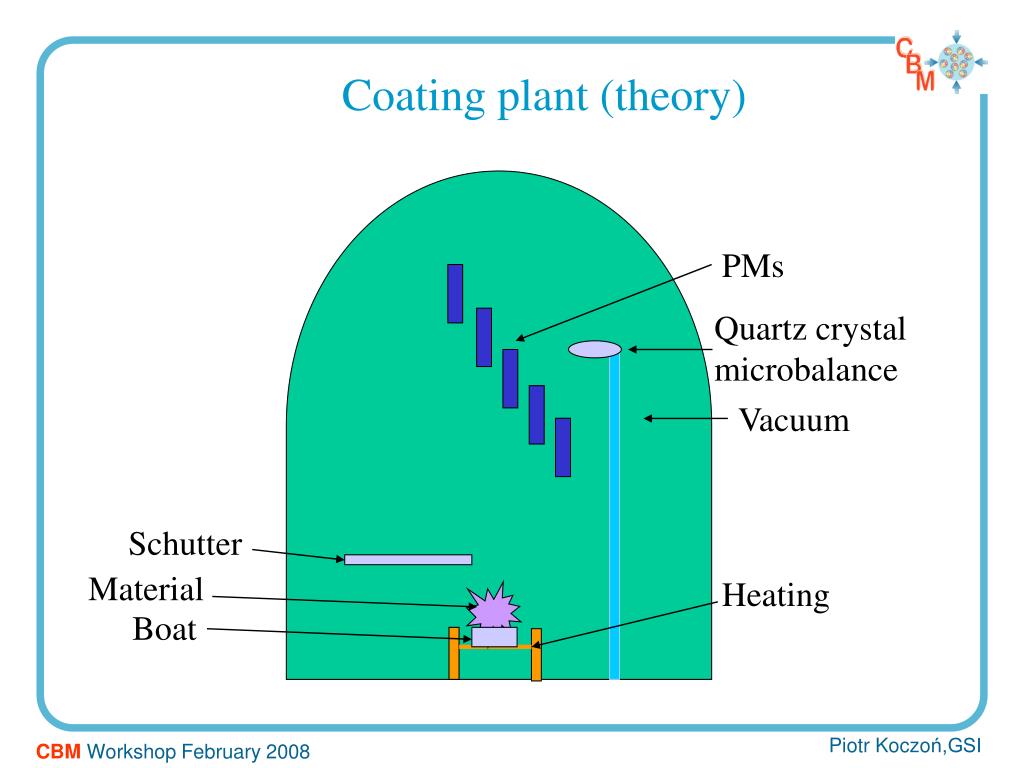 CBM

Coating plant (theory)

PMs

Quartz crystal microbalance

Vacuum

Schutter

Material

Boat

Heating

CBM Workshop February 2008

Piotr Koczoń,GSI